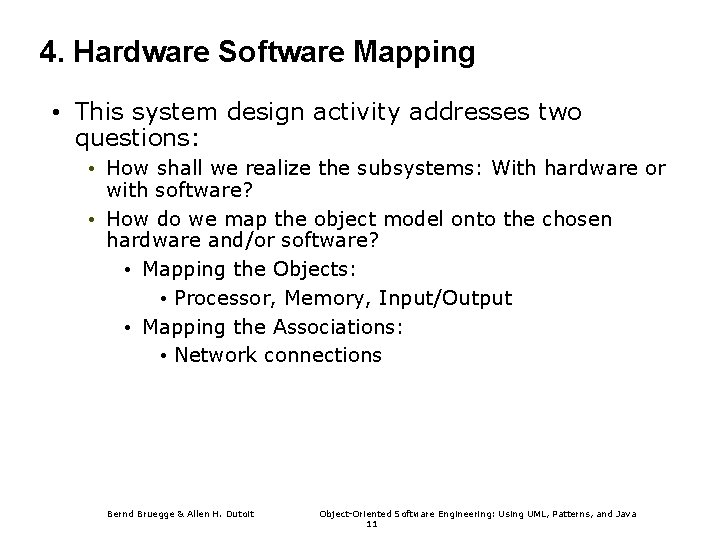 4. Hardware Software Mapping

• This system design activity addresses two questions:

• How shall we realize the subsystems: With hardware or with software?

• How do we map the object model onto the chosen hardware and/or software?

• Mapping the Objects:

• Processor, Memory, Input/Output

• Mapping the Associations:

• Network connections

Bernd Bruegge & Allen H. Dutoit

Object-Oriented Software Engineering: Using UML, Patterns, and Java

11